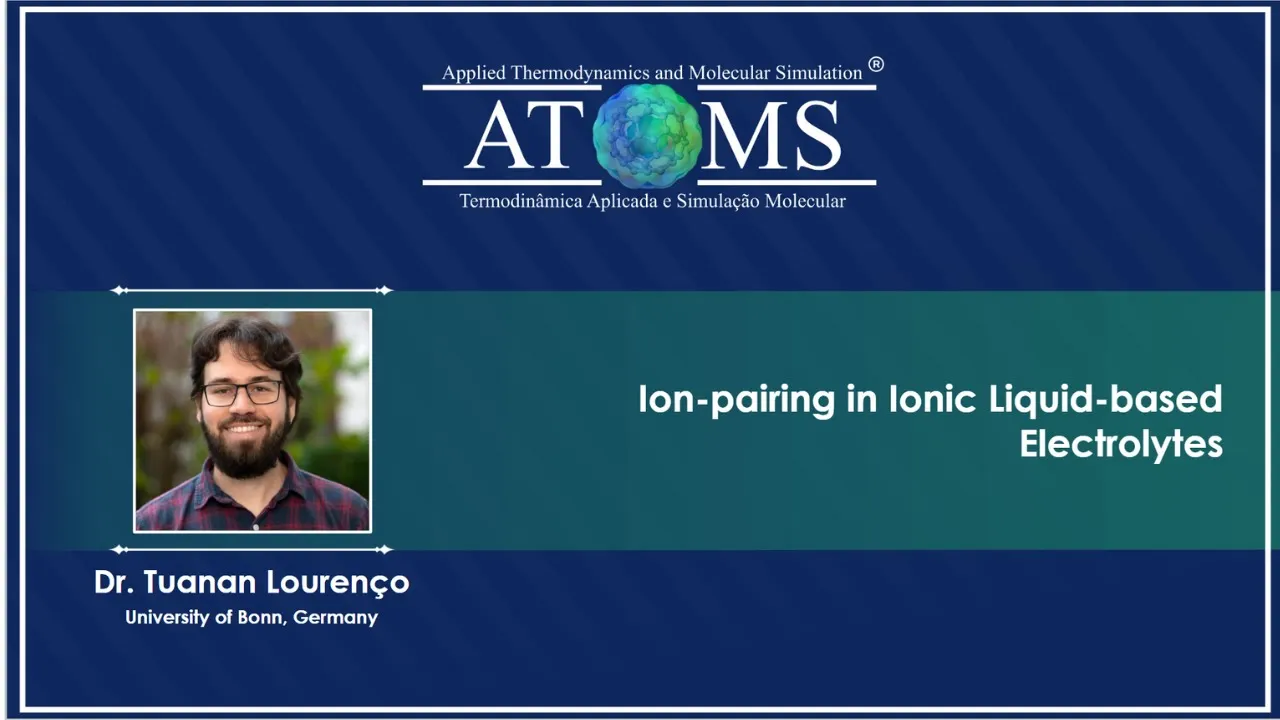 Applied Thermodynamics and Molecular Simulation ®

ATOMS

Termodinâmica Aplicada e Simulação Molecular

Ion-pairing in Ionic Liquid-based Electrolytes

Dr. Tuanan Lourenço
University of Bonn, Germany